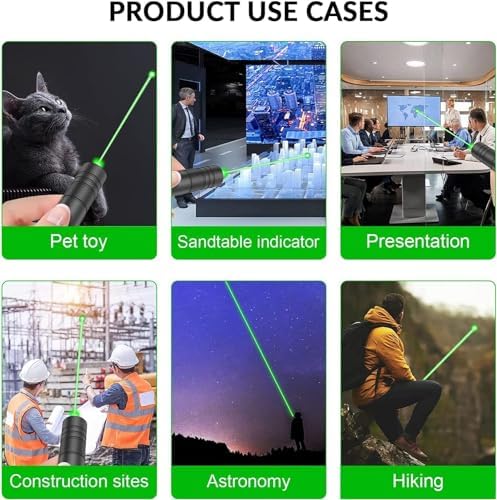 PRODUCT USE CASES

Pet toy

Sandtable indicator

Presentation

Construction sites

Astronomy

Hiking